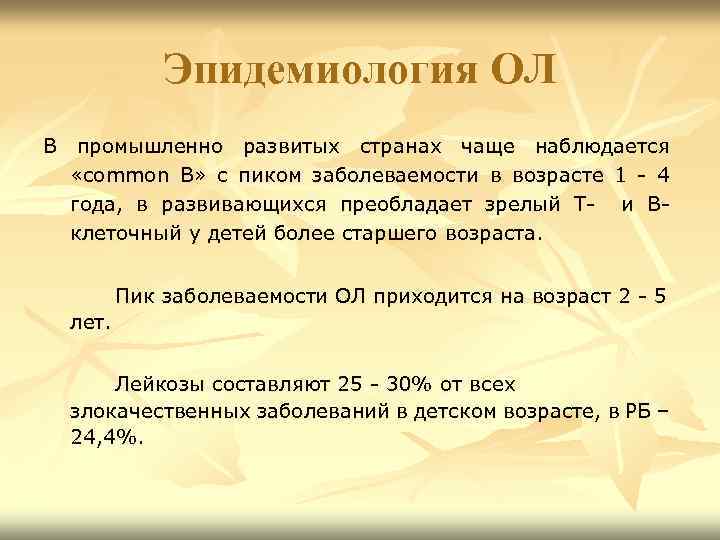 Эпидемиология ОЛ

В промышленно развитых странах чаще наблюдается «common B» с пиком заболеваемости в возрасте 1 - 4 года, в развивающихся преобладает зрелый Т- и В-клеточный у детей более старшего возраста.

Пик заболеваемости ОЛ приходится на возраст 2 - 5 лет.

Лейкозы составляют 25 - 30% от всех злокачественных заболеваний в детском возрасте, в РБ – 24,4%.